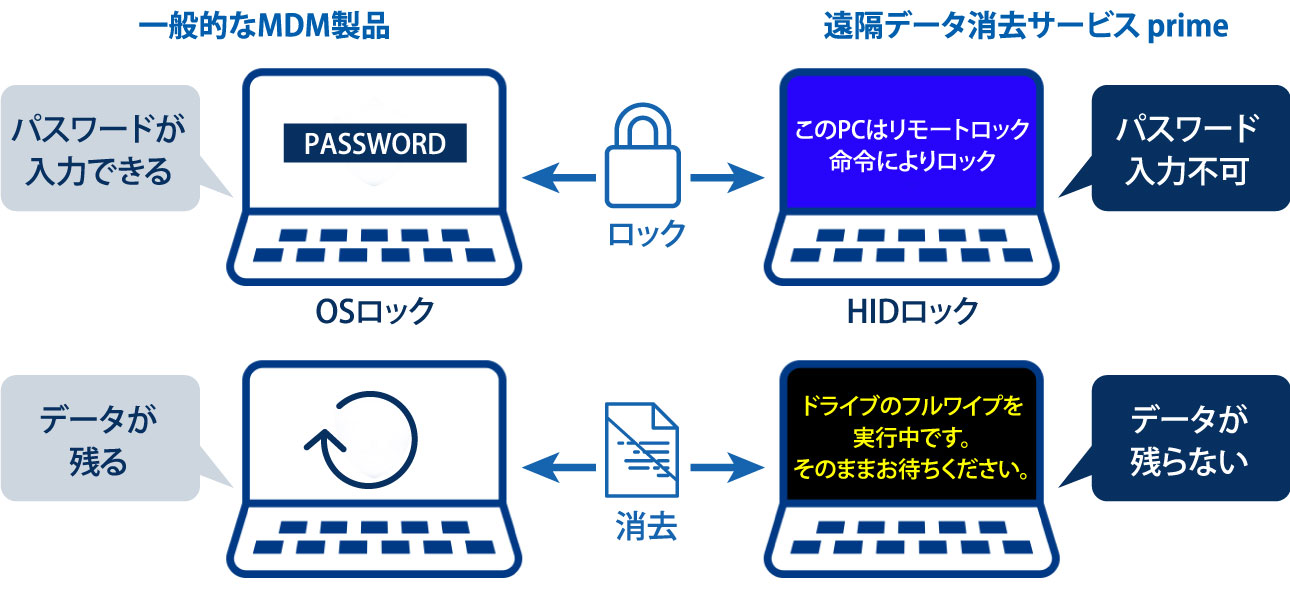 一般的なMDM製品

遠隔データ消去サービス prime

パスワードが入力できる

PASSWORD

ロック

このPCはリモートロック命令によりロック

パスワード入力不可

OSロック

HIDロック

データが残る

消去

ドライブのフルワイプを実行中です。そのままお待ちください。

データが残らない